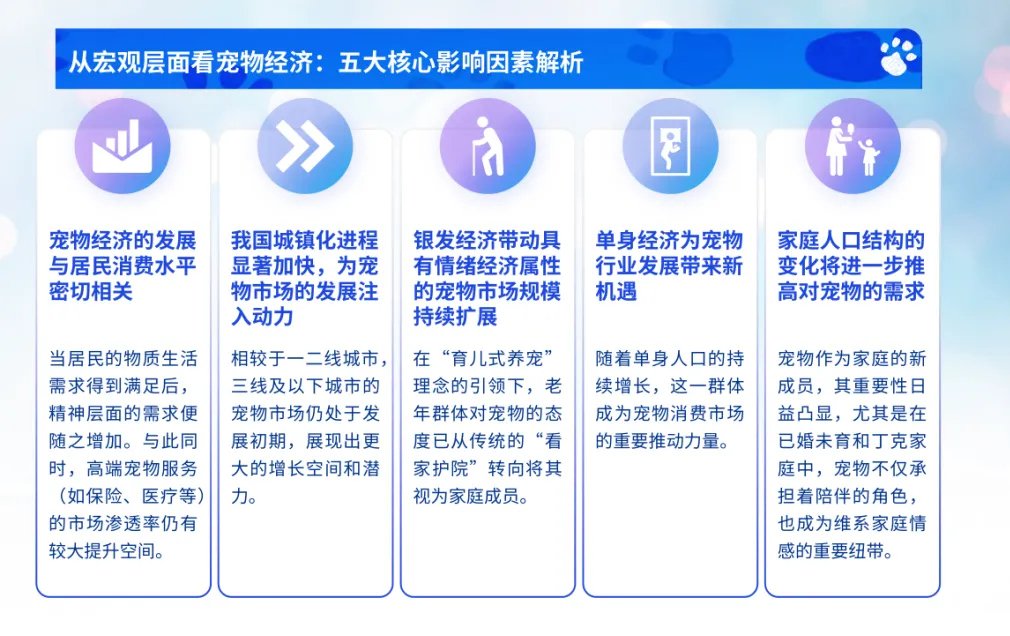 从宏观层面看宠物经济：五大核心影响因素解析

宠物经济的发展与居民消费水平密切相关

当居民的物质生活需求得到满足后，精神层面的需求便随之增加。与此同时，高端宠物服务（如保险、医疗等）的市场渗透率仍有较大提升空间。

我国城镇化进程显著加快，为宠物市场的发展注入动力

相较于一二线城市，三线及以下城市的宠物市场仍处于发展初期，展现出更大的增长空间和潜力。

银发经济带动具有情绪经济属性的宠物市场规模持续扩展

在“育儿式养宠”理念的引领下，老年群体对宠物的态度已从传统的“看家护院”转向将其视为家庭成员。

单身经济为宠物行业发展带来新机遇

随着单身人口的持续增长，这一群体成为宠物消费市场的重要推动力量。

家庭人口结构的变化将进一步推高对宠物的需求

宠物作为家庭的新成员，其重要性日益凸显，尤其是在已婚未育和丁克家庭中，宠物不仅承担着陪伴的角色，也成为维系家庭情感的重要纽带。